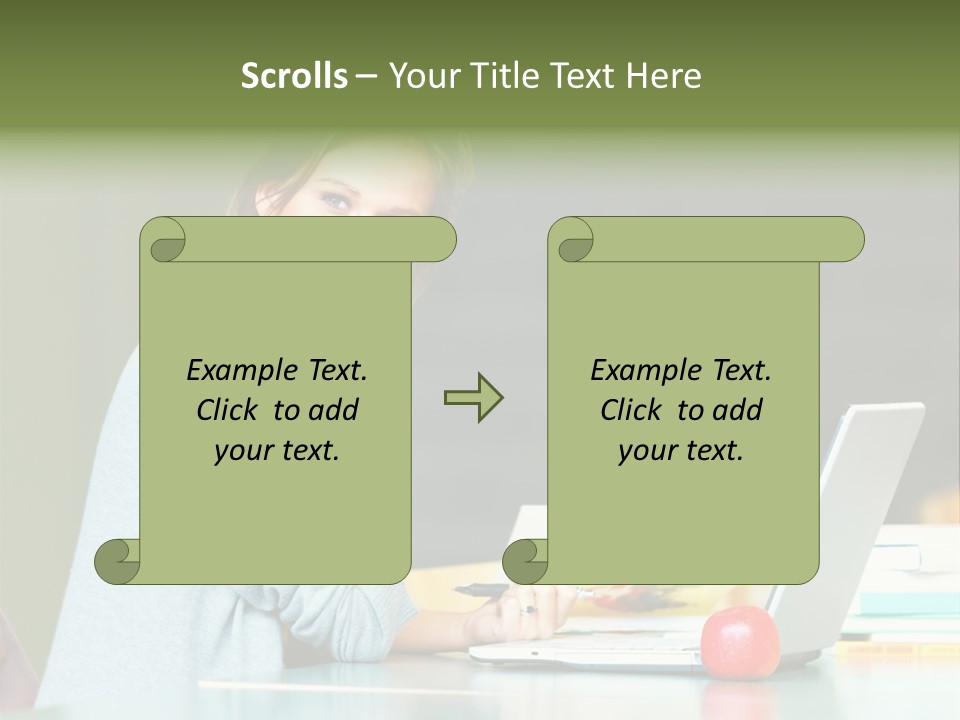 Scrolls – Your Title Text Here

Example Text. Click to add your text.

Example Text. Click to add your text.